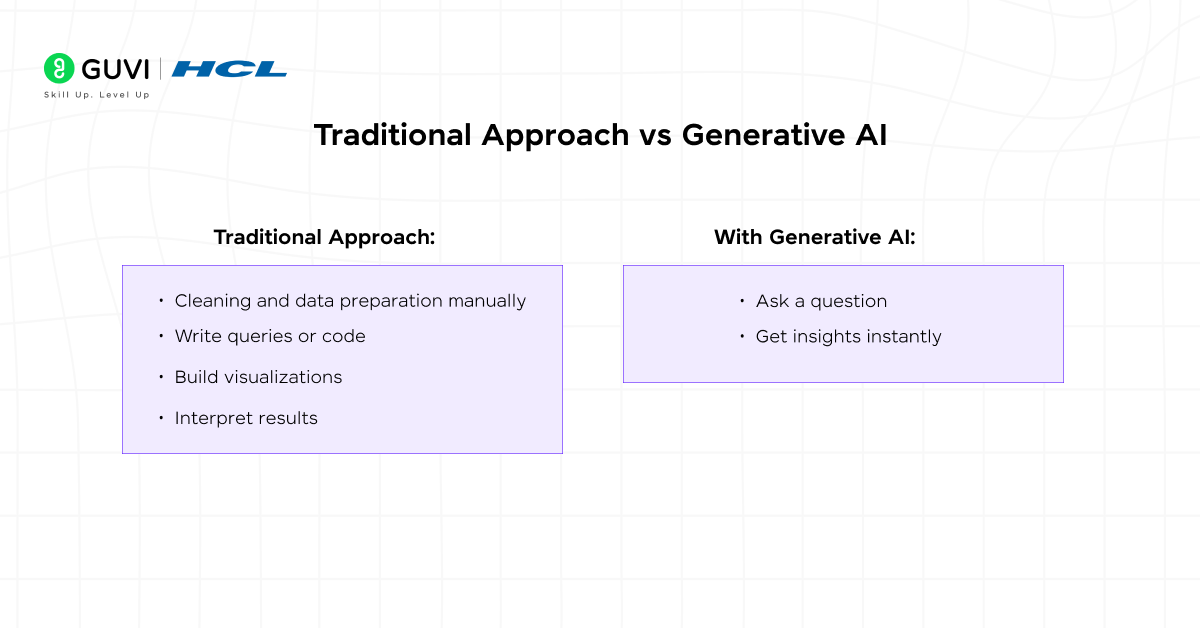 GUVI | HCL
Skill Up. Level Up

Traditional Approach vs Generative AI

Traditional Approach:

• Cleaning and data preparation manually
• Write queries or code
• Build visualizations
• Interpret results

With Generative AI:

• Ask a question
• Get insights instantly